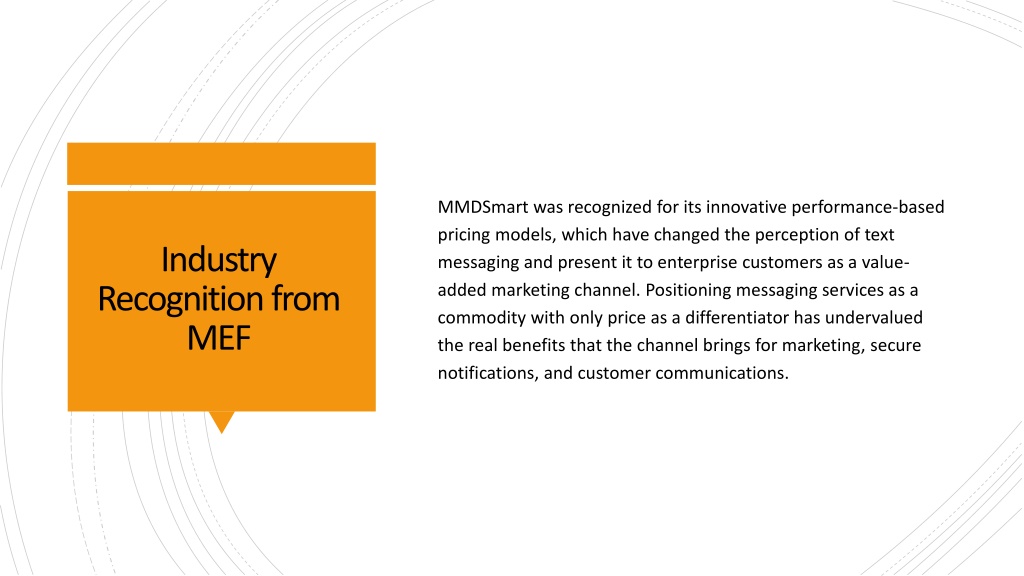 Industry Recognition from MEF

MMDSmart was recognized for its innovative performance-based pricing models, which have changed the perception of text messaging and present it to enterprise customers as a value-added marketing channel. Positioning messaging services as a commodity with only price as a differentiator has undervalued the real benefits that the channel brings for marketing, secure notifications, and customer communications.